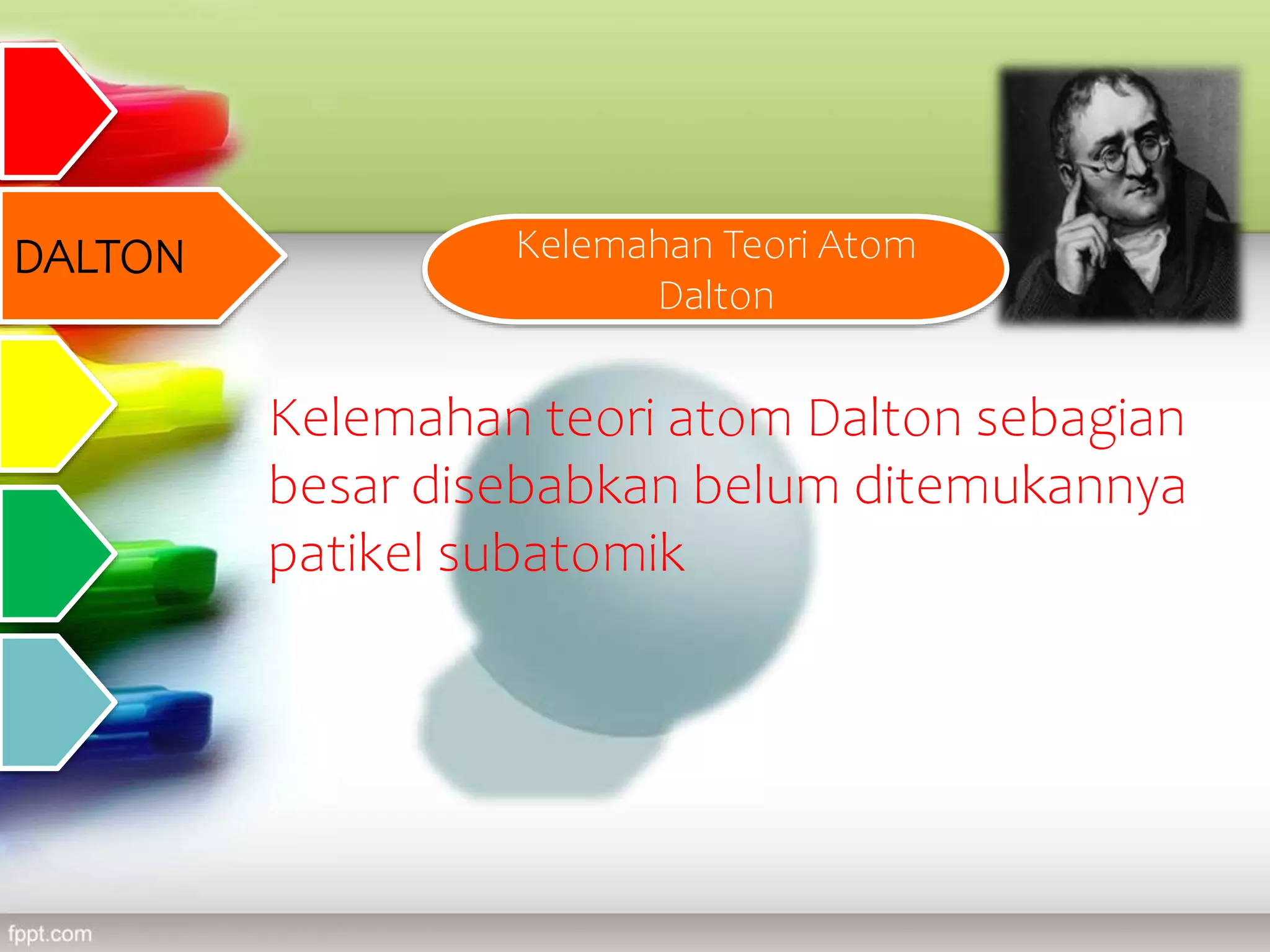 DALTON

Kelemahan Teori Atom Dalton

Kelemahan teori atom Dalton sebagian besar disebabkan belum ditemukannya patikel subatomik

fppt.com